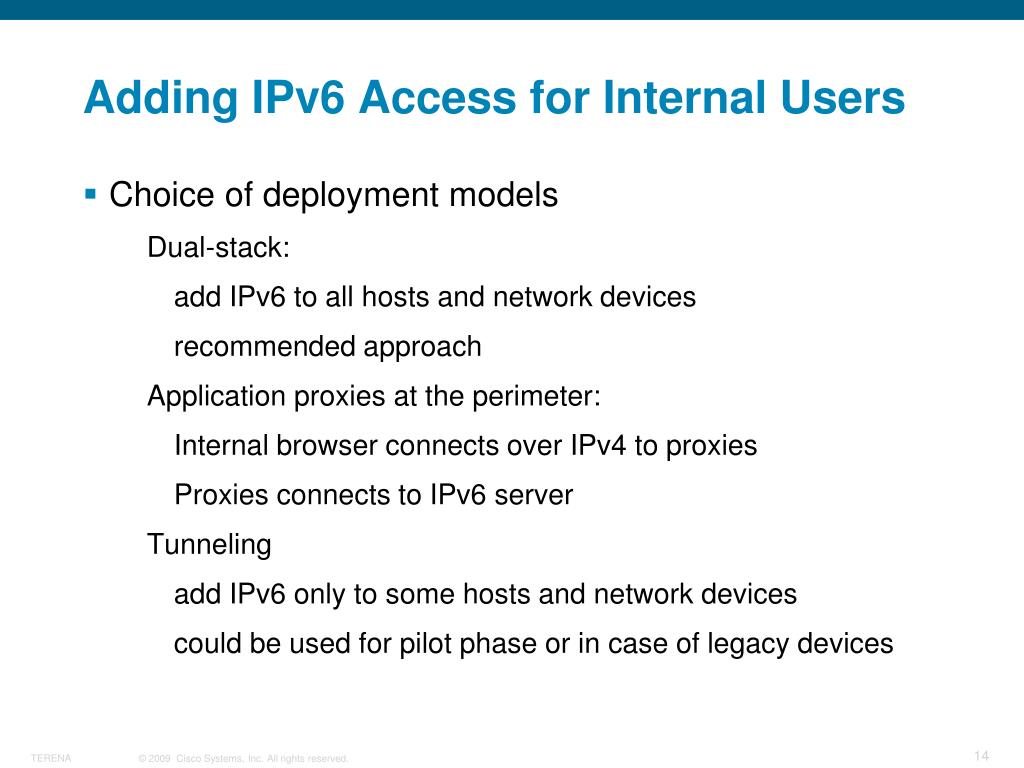 Adding IPv6 Access for Internal Users

▪ Choice of deployment models

Dual-stack:

add IPv6 to all hosts and network devices

recommended approach

Application proxies at the perimeter:

Internal browser connects over IPv4 to proxies

Proxies connects to IPv6 server

Tunneling

add IPv6 only to some hosts and network devices

could be used for pilot phase or in case of legacy devices

TERENA © 2009 Cisco Systems, Inc. All rights reserved. 14